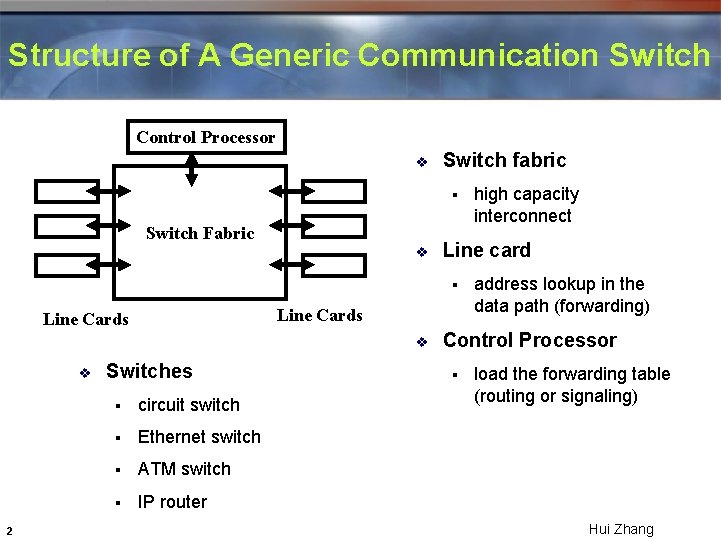 Structure of A Generic Communication Switch

Control Processor

Switch Fabric

Line Cards

Line Cards

❖ Switches

▪ circuit switch

▪ Ethernet switch

▪ ATM switch

▪ IP router

❖ Switch fabric

▪ high capacity interconnect

❖ Line card

▪ address lookup in the data path (forwarding)

❖ Control Processor

▪ load the forwarding table (routing or signaling)

2

Hui Zhang